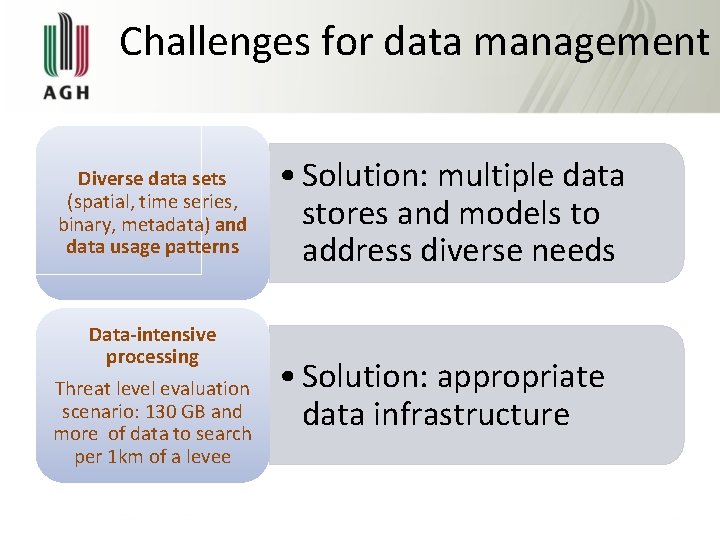 AGH

Challenges for data management

Diverse data sets (spatial, time series, binary, metadata) and data usage patterns

• Solution: multiple data stores and models to address diverse needs

Data-intensive processing
Threat level evaluation scenario: 130 GB and more of data to search per 1km of a levee

• Solution: appropriate data infrastructure